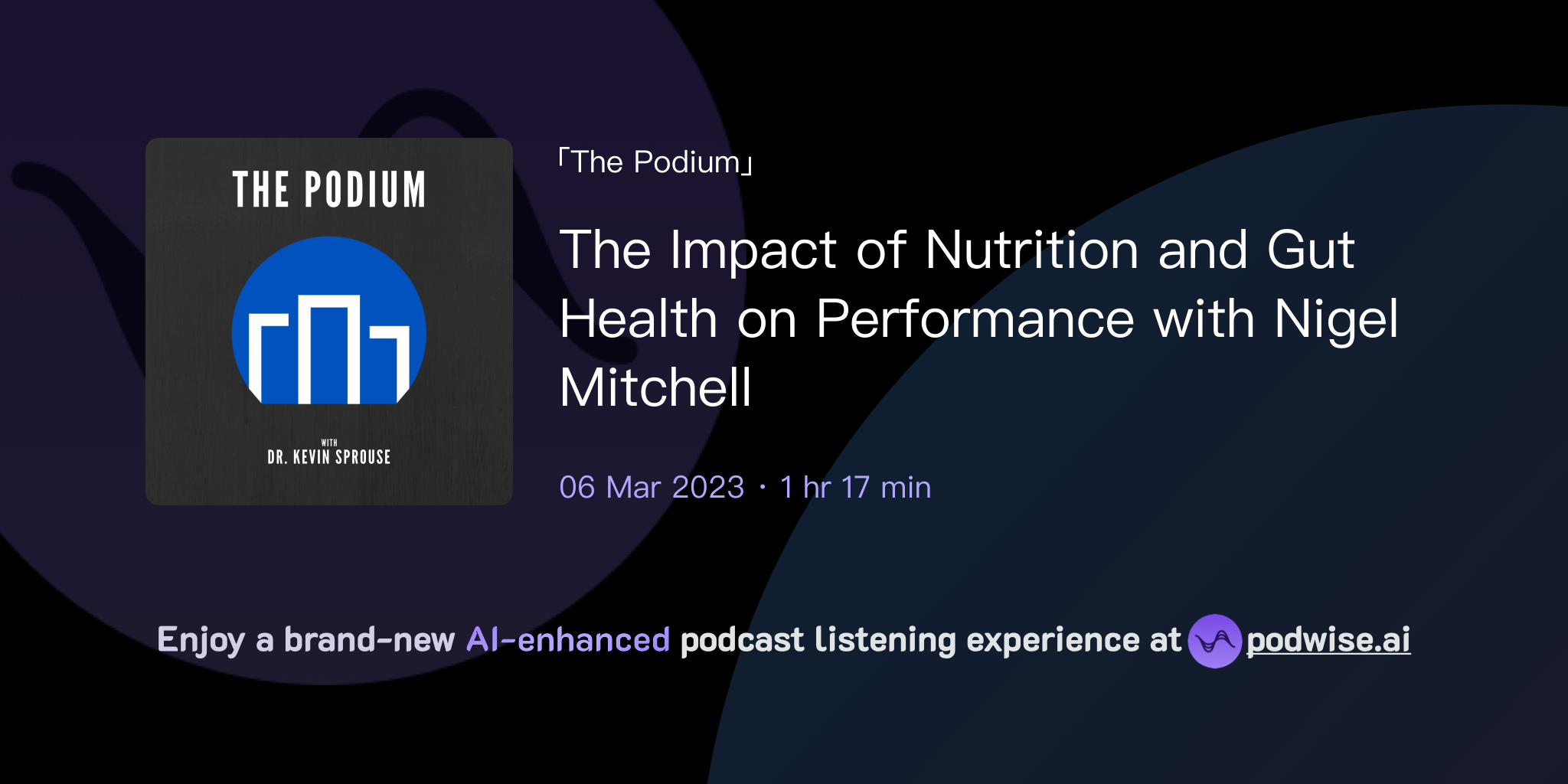 THE PODIUM

WITH
DR. KEVIN SPROUSE

「The Podium」

The Impact of Nutrition and Gut Health on Performance with Nigel Mitchell

06 Mar 2023 · 1 hr 17 min

Enjoy a brand-new AI-enhanced podcast listening experience at podwise.ai